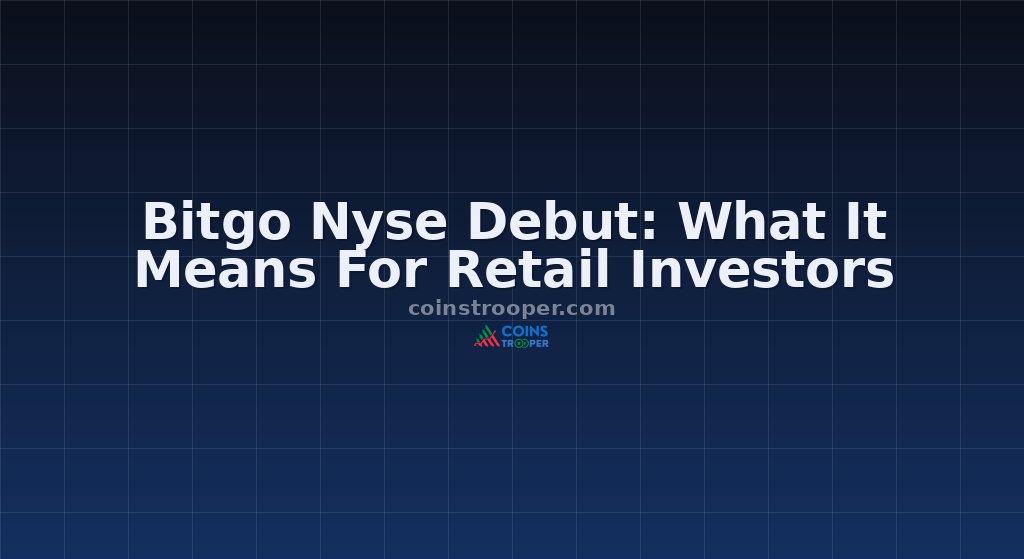 Bitgo Nyse Debut: What It Means For Retail Investors

coinstrooper.com

COINS TROOPER